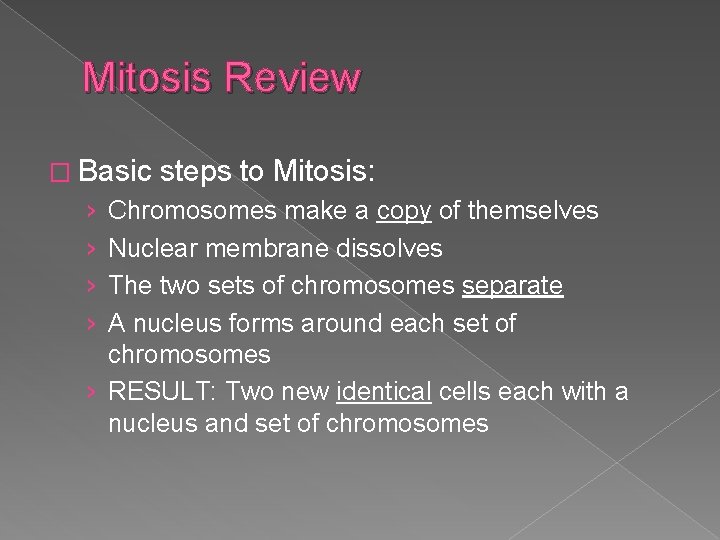 Mitosis Review

□ Basic steps to Mitosis:
› Chromosomes make a copy of themselves
› Nuclear membrane dissolves
› The two sets of chromosomes separate
› A nucleus forms around each set of chromosomes
› RESULT: Two new identical cells each with a nucleus and set of chromosomes